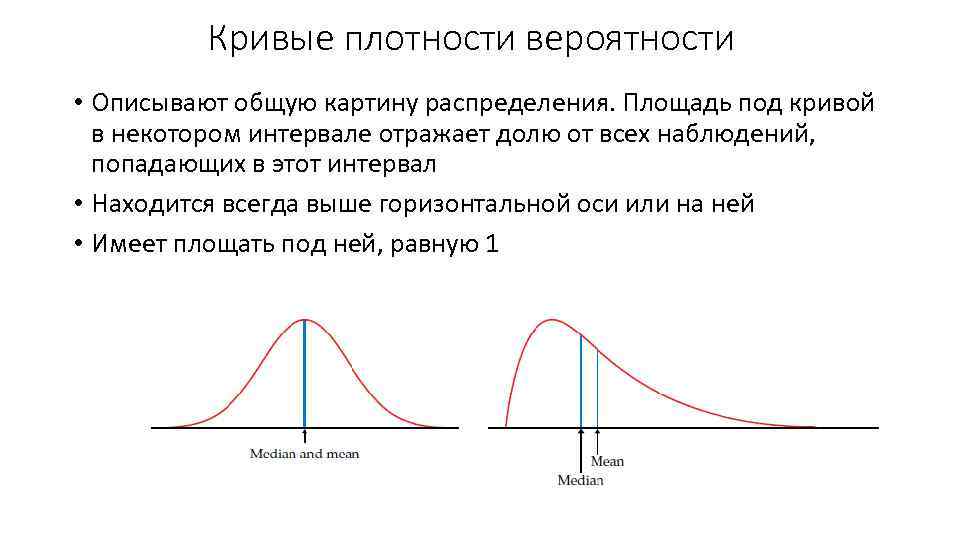 Кривые плотности вероятности

• Описывают общую картину распределения. Площадь под кривой в некотором интервале отражает долю от всех наблюдений, попадающих в этот интервал
• Находится всегда выше горизонтальной оси или на ней
• Имеет площать под ней, равную 1

Median and mean

Mean
Median